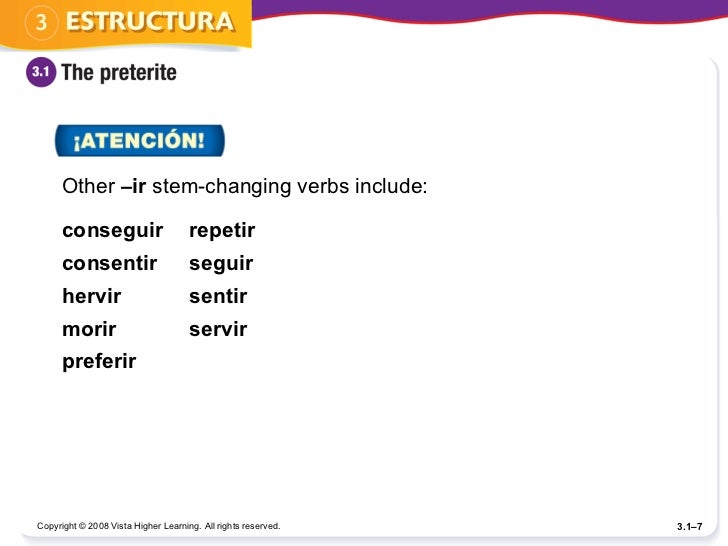 3 ESTRUCTURA

3.1 The preterite

¡ATENCIÓN!

Other –ir stem-changing verbs include:

conseguir
consentir
hervir
morir
preferir

repetir
seguir
sentir
servir

Copyright © 2008 Vista Higher Learning. All rights reserved.

3.1–7